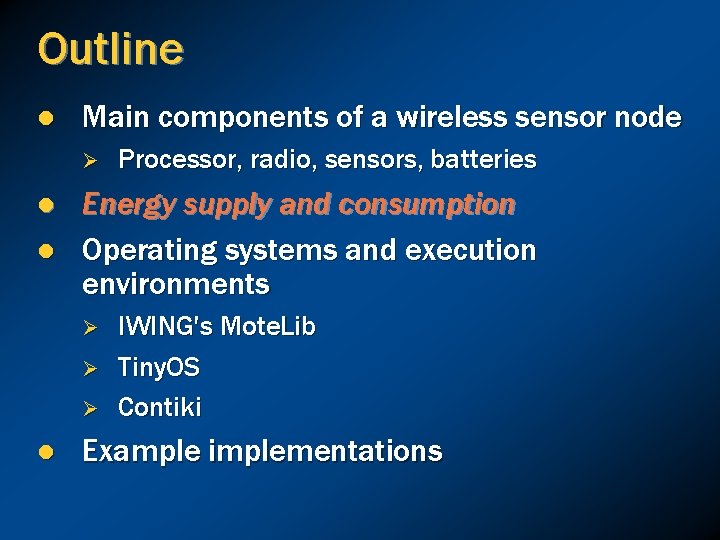 Outline

- Main components of a wireless sensor node
  - Processor, radio, sensors, batteries
- Energy supply and consumption
- Operating systems and execution environments
  - IWING's MoteLib
  - TinyOS
  - Contiki
- Example implementations